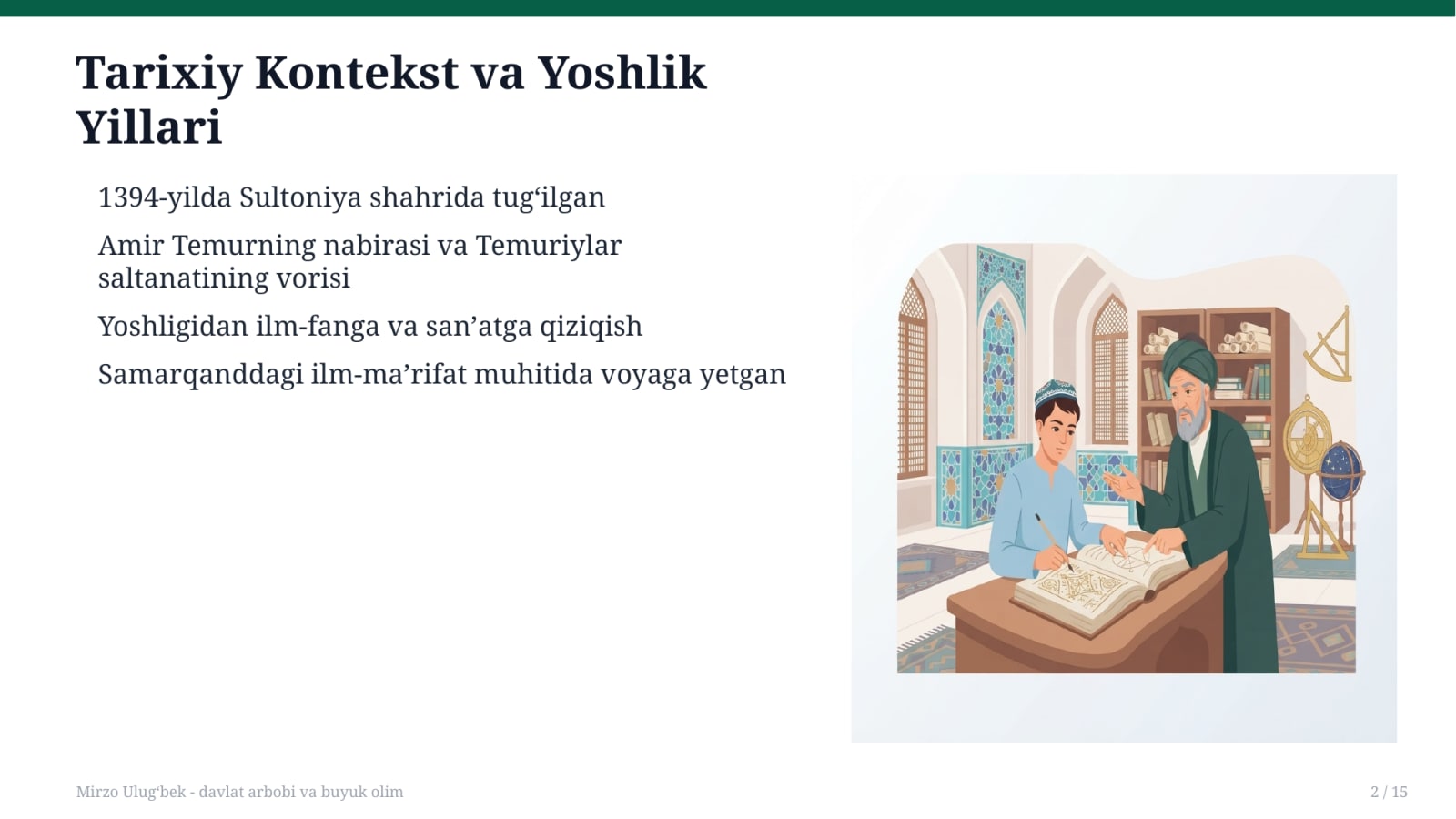 Tarixiy Kontekst va Yoshlik Yillari

1394-yilda Sultoniya shahrida tug'ilgan

Amir Temurning nabirasi va Temuriylar saltanatining vorisi

Yoshligidan ilm-fanga va san'atga qiziqish

Samarqanddagi ilm-ma'rifat muhitida voyaga yetgan

Mirzo Ulug'bek - davlat arbobi va buyuk olim

2 / 15